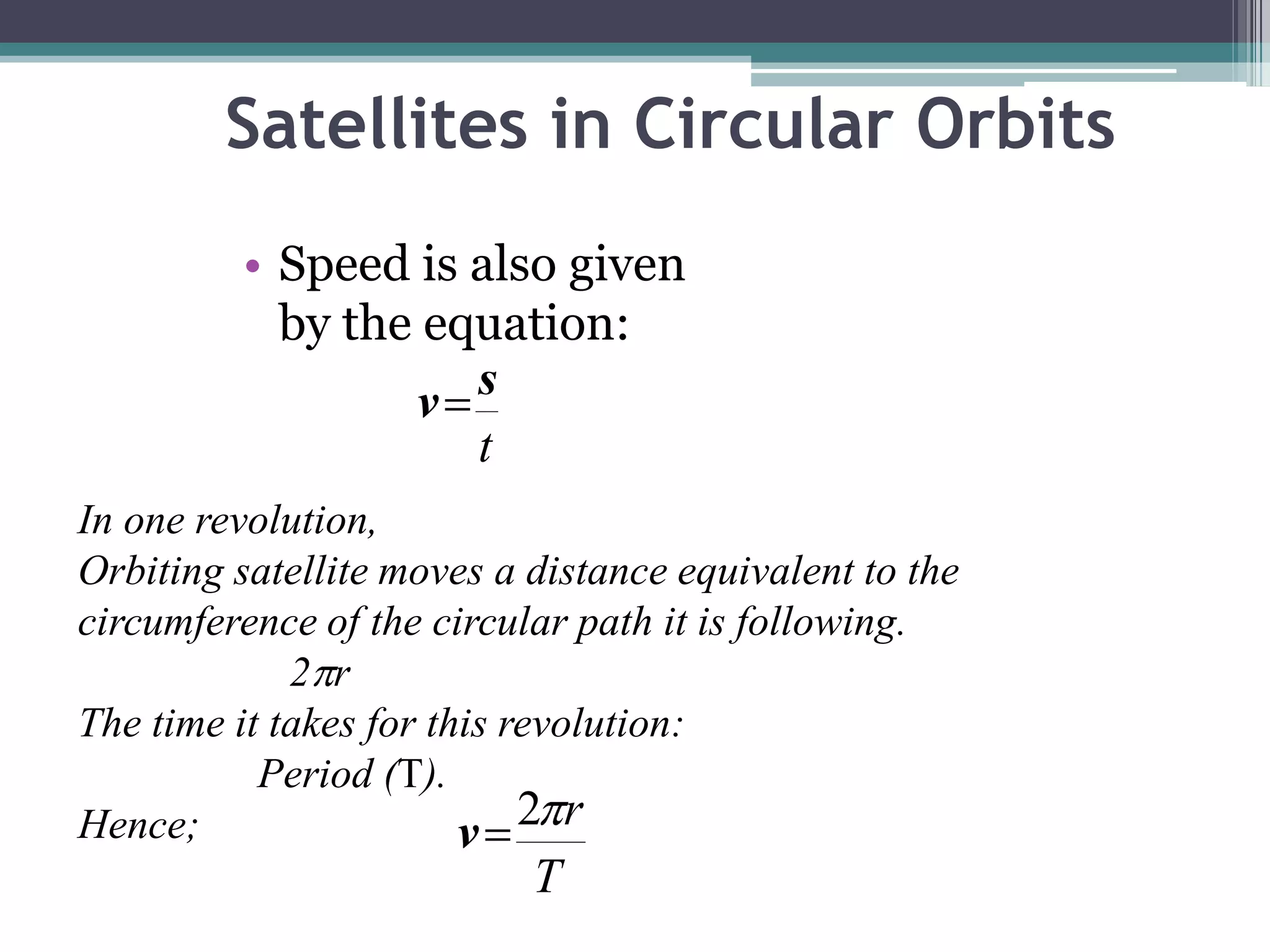 Satellites in Circular Orbits

• Speed is also given by the equation:

$v = \frac{s}{t}$

In one revolution,
Orbiting satellite moves a distance equivalent to the circumference of the circular path it is following.

$2\pi r$

The time it takes for this revolution:
Period (T).

Hence; $v = \frac{2\pi r}{T}$